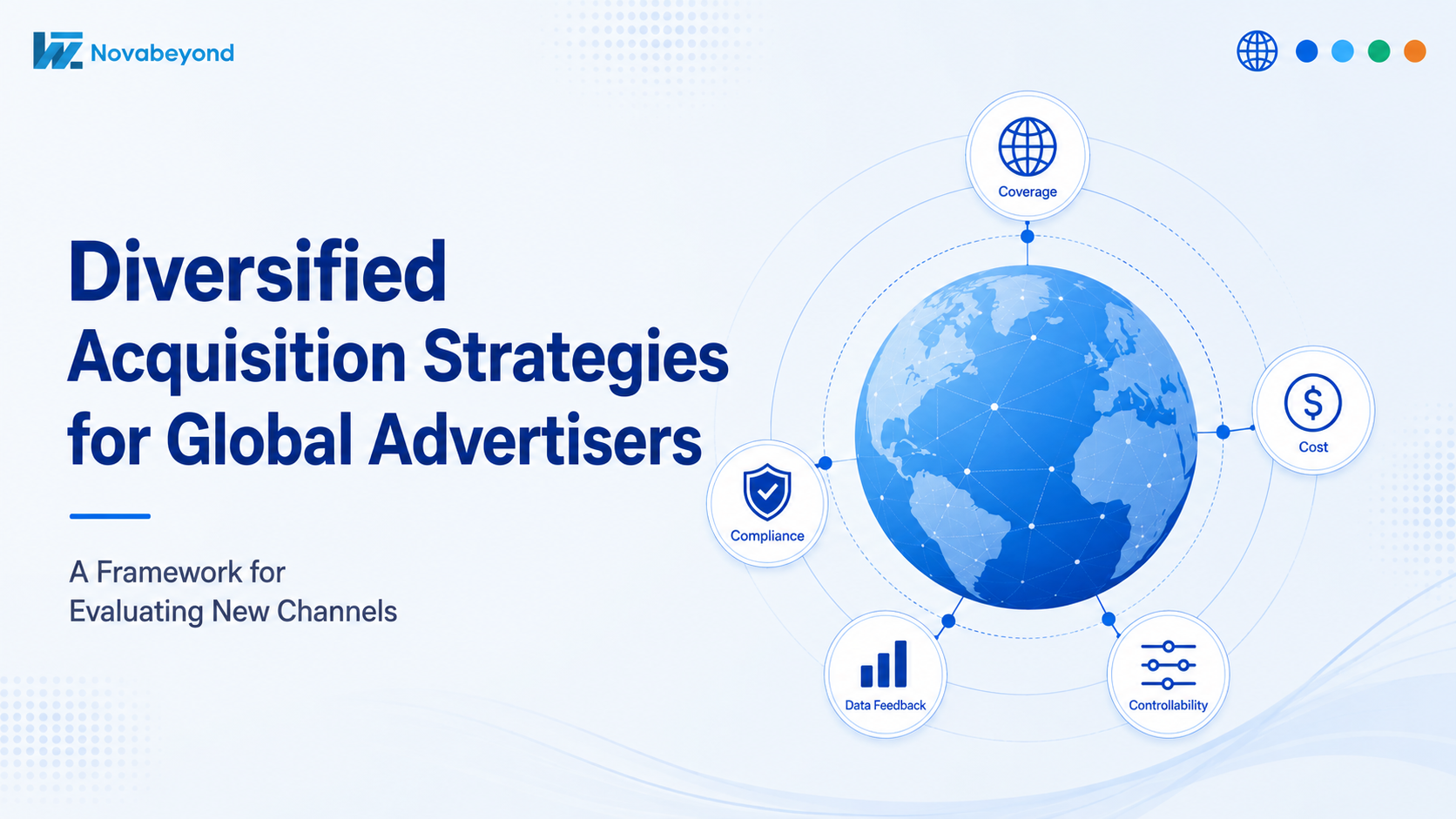 Novabeyond

Diversified Acquisition Strategies for Global Advertisers

A Framework for Evaluating New Channels

Coverage

Cost

Compliance

Data Feedback

Controllability